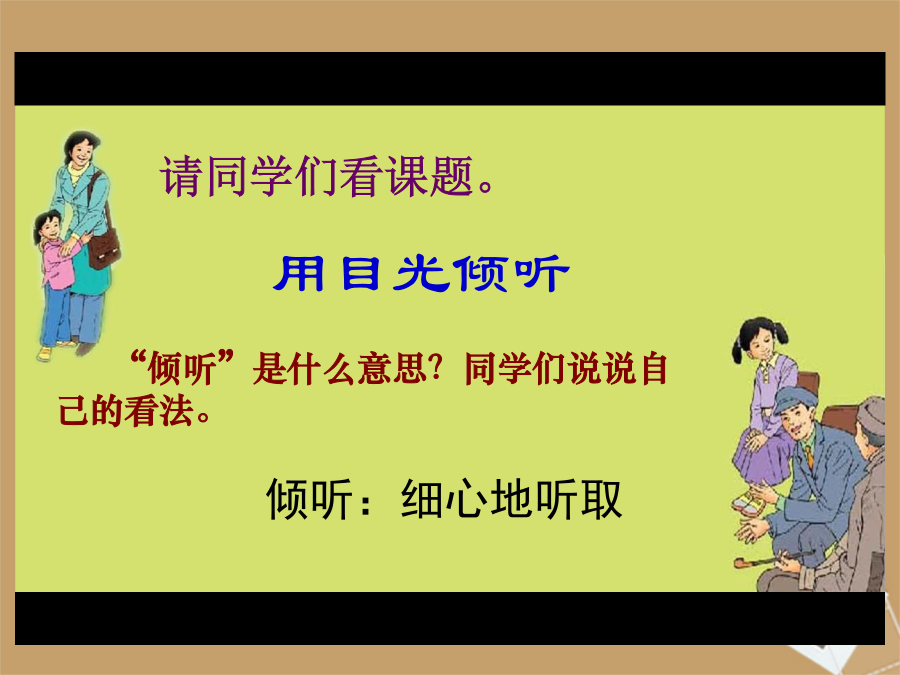 请同学们看课题。

用目光倾听

“倾听”是什么意思？同学们说说自己的看法。

倾听：细心地听取